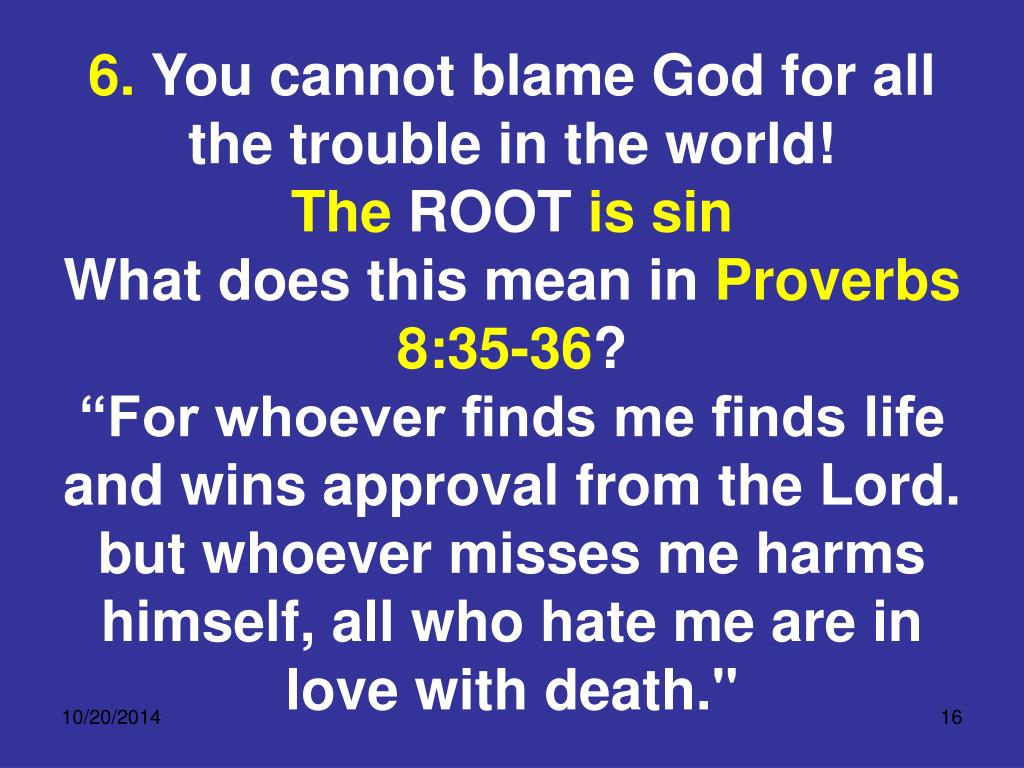 6. You cannot blame God for all the trouble in the world!
The ROOT is sin
What does this mean in Proverbs 8:35-36?
“For whoever finds me finds life and wins approval from the Lord. but whoever misses me harms himself, all who hate me are in love with death."

10/20/2014

16